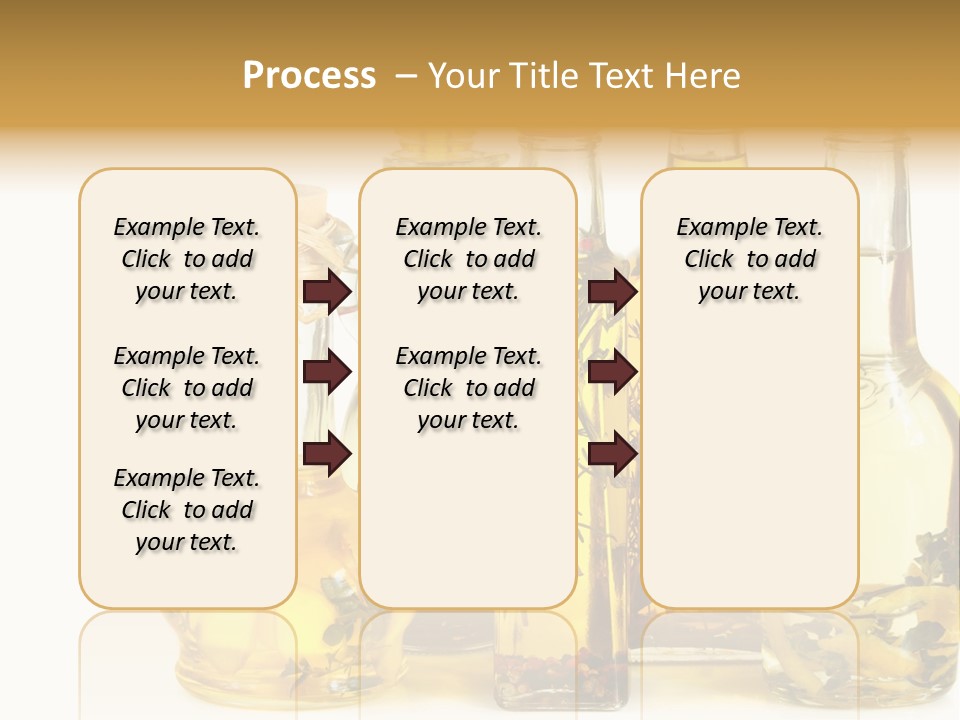 Process – Your Title Text Here

Example Text. Click to add your text.

Example Text. Click to add your text.

Example Text. Click to add your text.

Example Text. Click to add your text.

Example Text. Click to add your text.

Example Text. Click to add your text.